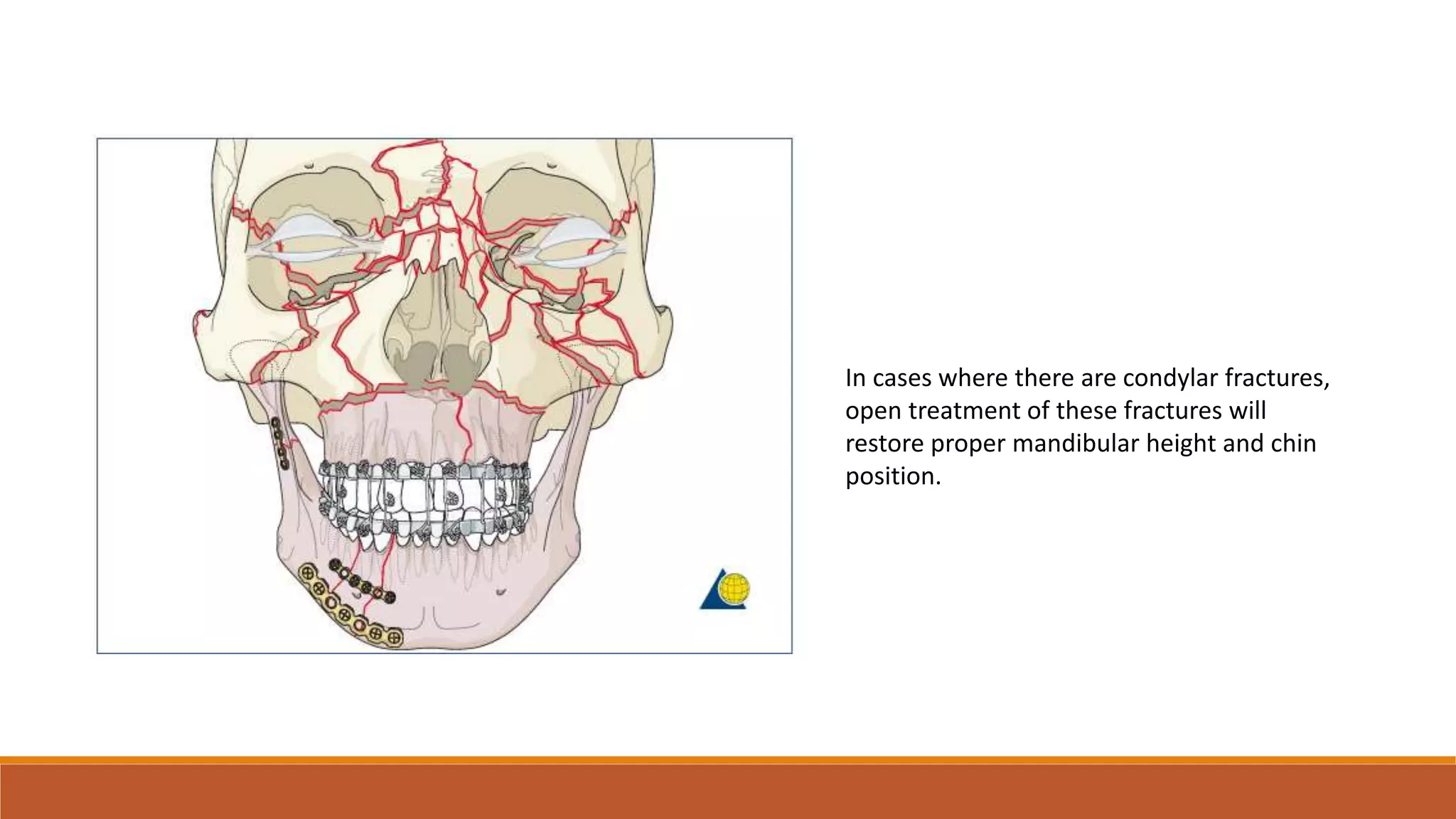 In cases where there are condylar fractures, open treatment of these fractures will restore proper mandibular height and chin position.